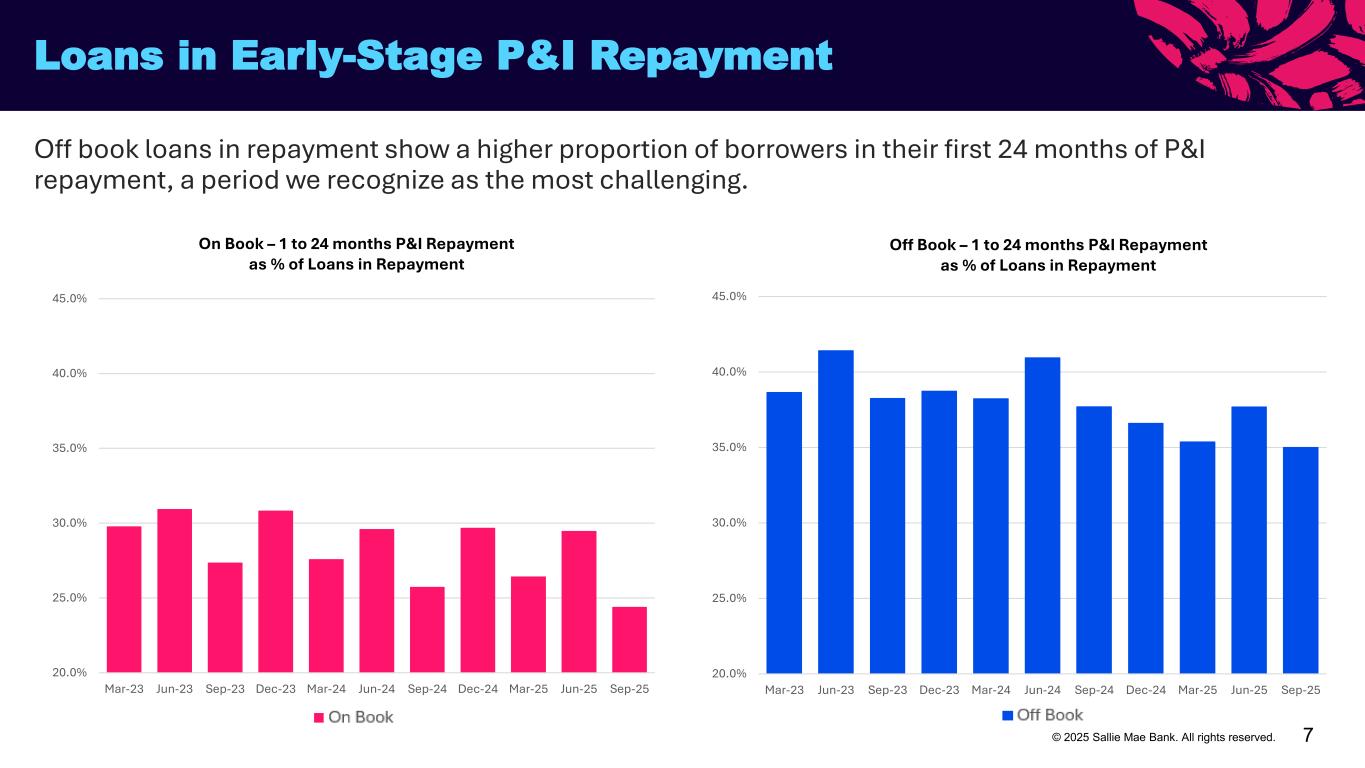 Loans in Early-Stage P&I Repayment

Off book loans in repayment show a higher proportion of borrowers in their first 24 months of P&I repayment, a period we recognize as the most challenging.

On Book – 1 to 24 months P&I Repayment as % of Loans in Repayment

45.0%
40.0%
35.0%
30.0%
25.0%
20.0%

Mar-23 Jun-23 Sep-23 Dec-23 Mar-24 Jun-24 Sep-24 Dec-24 Mar-25 Jun-25 Sep-25

On Book

Off Book – 1 to 24 months P&I Repayment as % of Loans in Repayment

45.0%
40.0%
35.0%
30.0%
25.0%
20.0%

Mar-23 Jun-23 Sep-23 Dec-23 Mar-24 Jun-24 Sep-24 Dec-24 Mar-25 Jun-25 Sep-25

Off Book

© 2025 Sallie Mae Bank. All rights reserved. 7